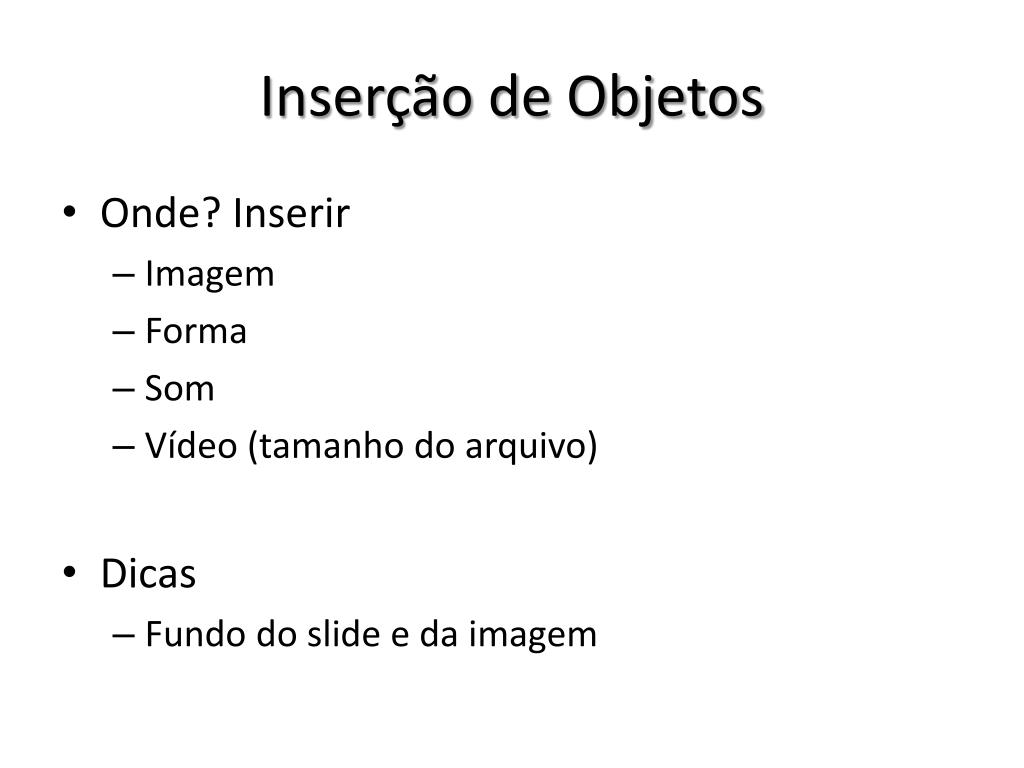 Inserção de Objetos

• Onde? Inserir
– Imagem
– Forma
– Som
– Vídeo (tamanho do arquivo)

• Dicas
– Fundo do slide e da imagem